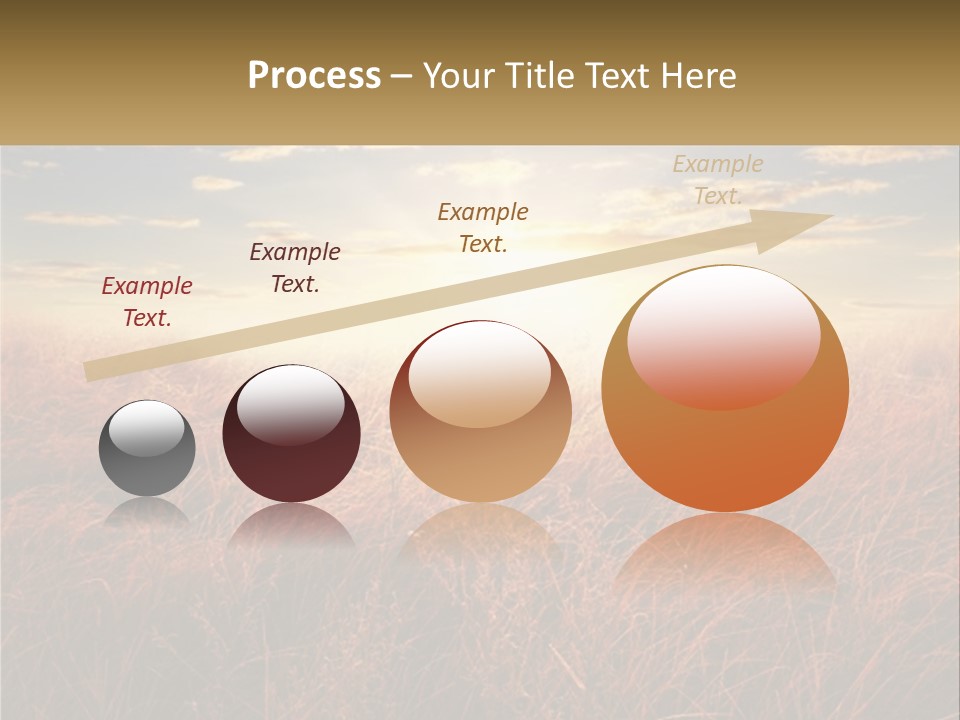 Process – Your Title Text Here

Example Text.

Example Text.

Example Text.

Example Text.